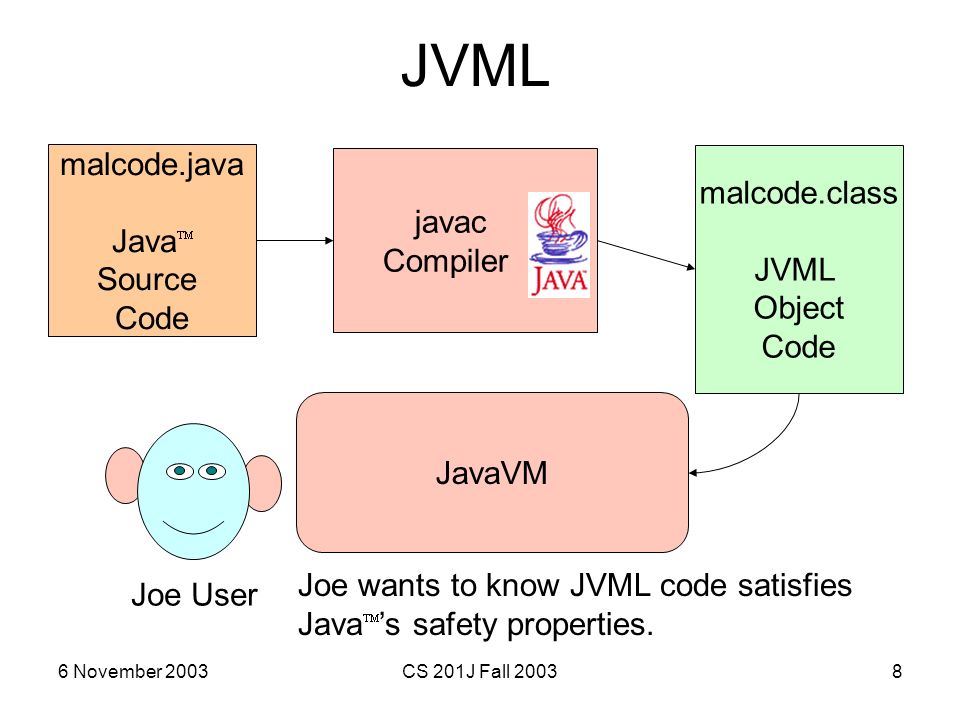 JVML

malcode.java

Java™
Source
Code

javac
Compiler

JAVA

malcode.class

JVML
Object
Code

JavaVM

Joe User

Joe wants to know JVML code satisfies Java™'s safety properties.

6 November 2003

CS 201J Fall 2003

8